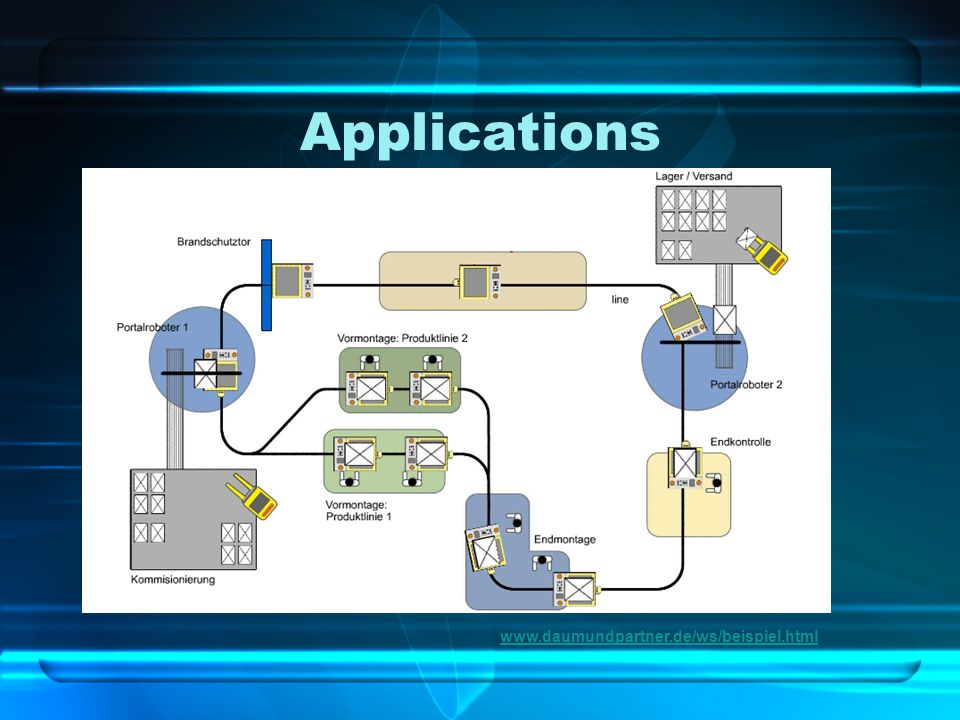 Applications

Lager / Versand

Brandschutztor

line

Portalroboter 1

Vormontage: Produktlinie 2

Portalroboter 2

Endkontrolle

Vormontage: Produktlinie 1

Endmontage

Kommisionierung

www.daumundpartner.de/ws/beispiel.html